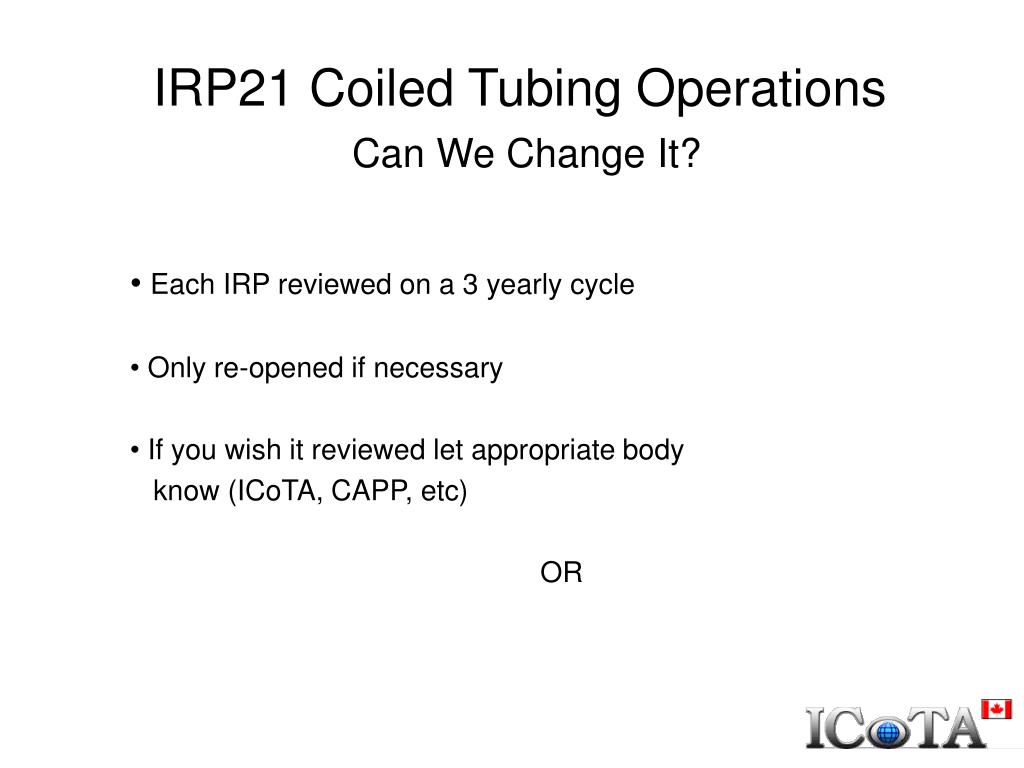 IRP21 Coiled Tubing Operations

Can We Change It?

• Each IRP reviewed on a 3 yearly cycle

• Only re-opened if necessary

• If you wish it reviewed let appropriate body know (ICoTA, CAPP, etc)

OR

ICoTA